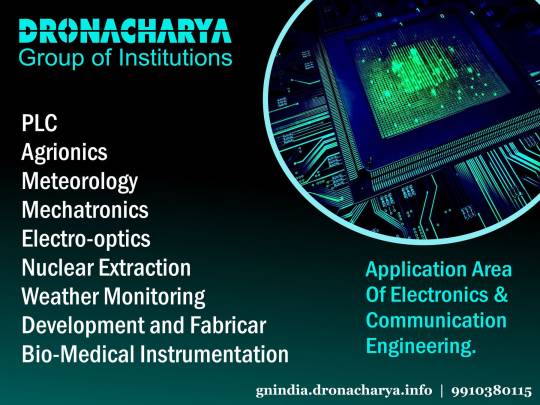 DRONACHARYA
Group of Institutions

PLC
Agrionics
Meteorology
Mechatronics
Electro-optics
Nuclear Extraction
Weather Monitoring
Development and Fabricar
Bio-Medical Instrumentation

Application Area Of Electronics & Communication Engineering.

gnindia.dronacharya.info | 9910380115